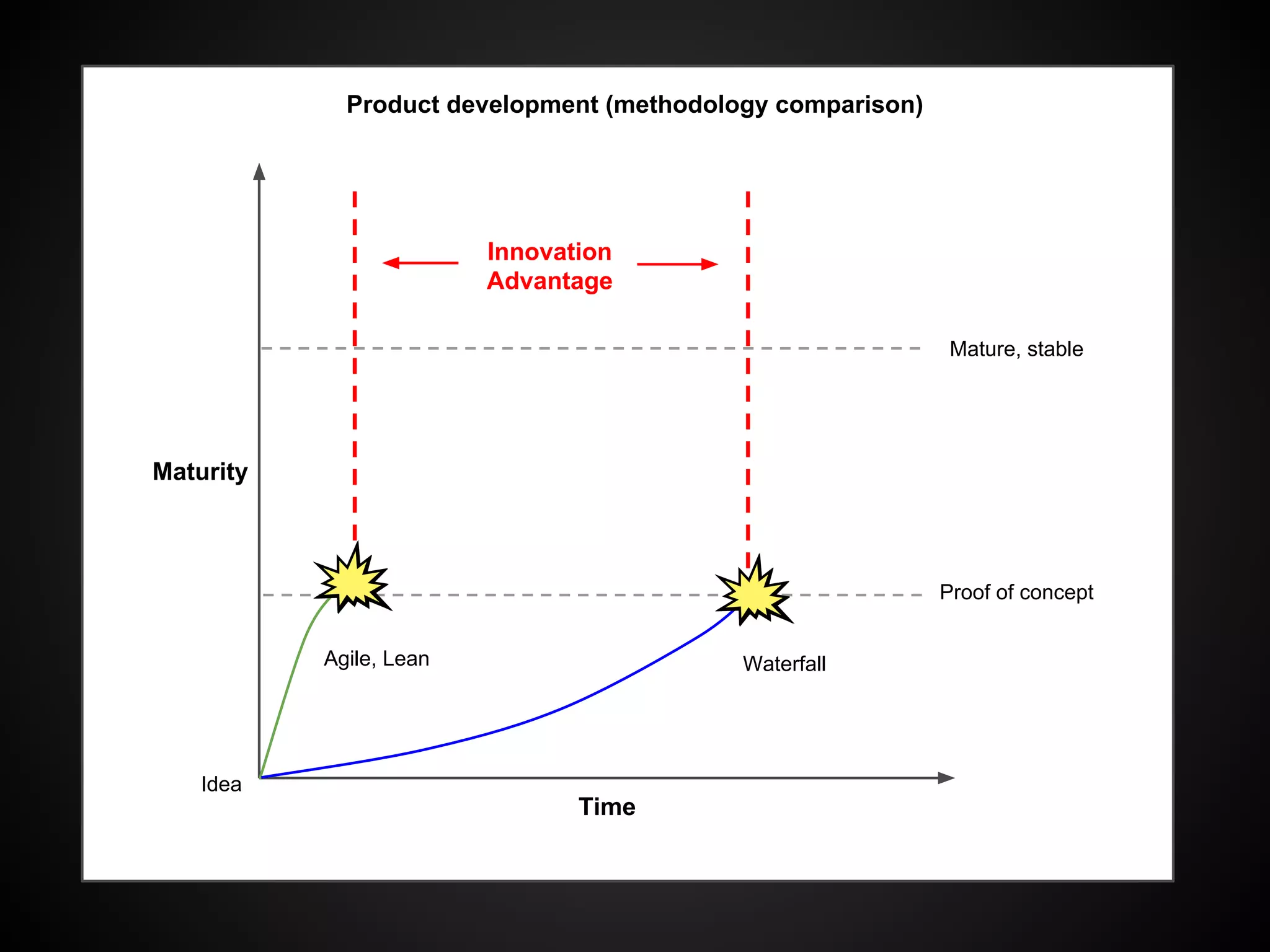 Product development (methodology comparison)

Innovation Advantage

Mature, stable

Maturity

Proof of concept

Agile, Lean

Waterfall

Idea

Time